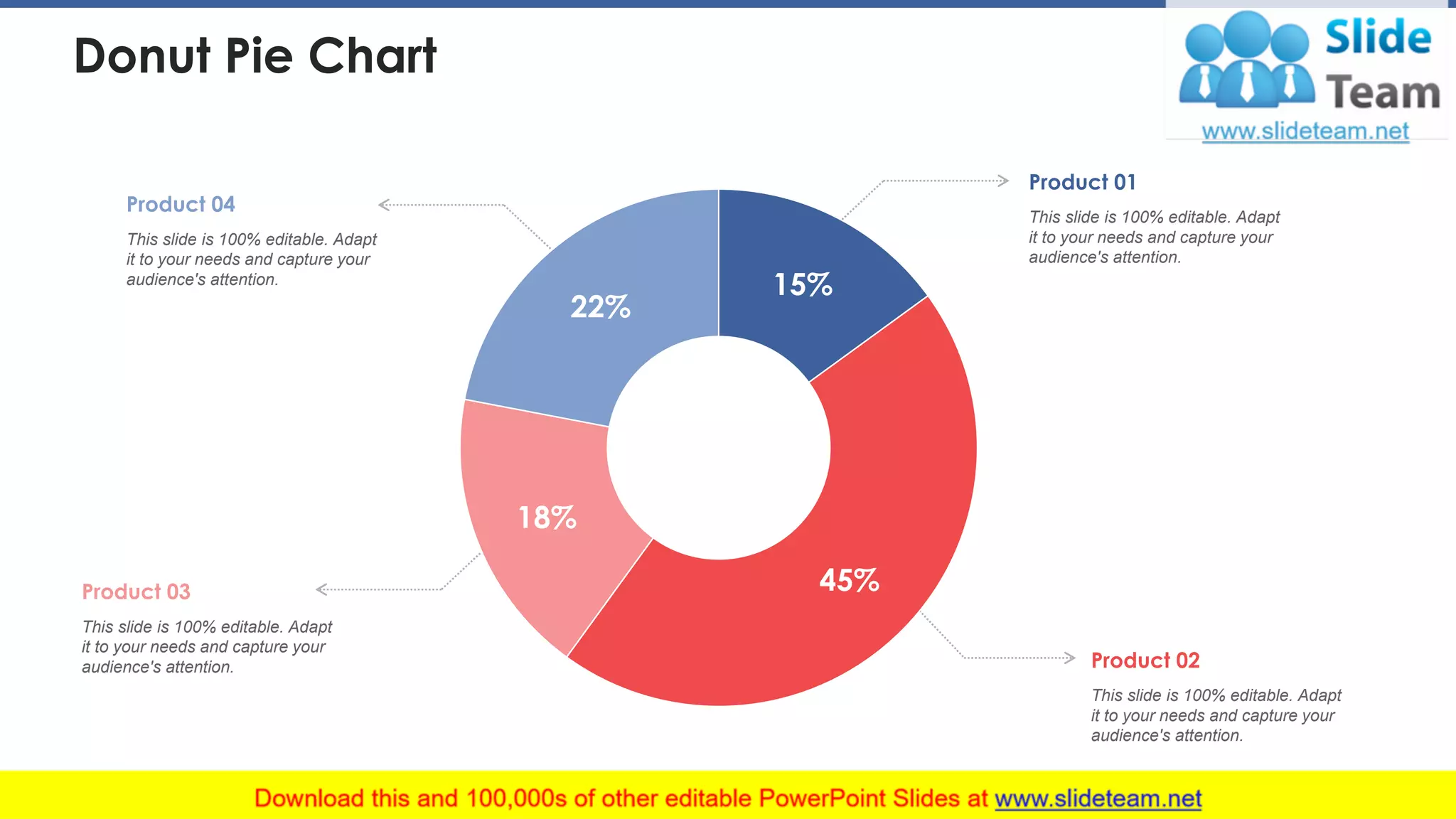 Donut Pie Chart

Slide Team
www.slideteam.net

Product 04
This slide is 100% editable. Adapt it to your needs and capture your audience's attention.

Product 01
This slide is 100% editable. Adapt it to your needs and capture your audience's attention.

22%

15%

18%

45%

Product 03
This slide is 100% editable. Adapt it to your needs and capture your audience's attention.

Product 02
This slide is 100% editable. Adapt it to your needs and capture your audience's attention.

Download this and 100,000s of other editable PowerPoint Slides at www.slideteam.net